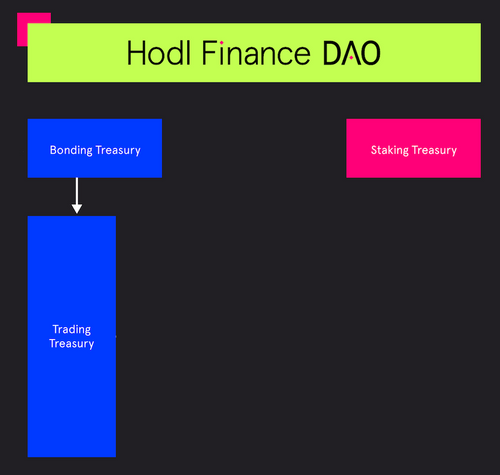 Hodl Finance DAO

Bonding Treasury

Staking Treasury

Trading Treasury